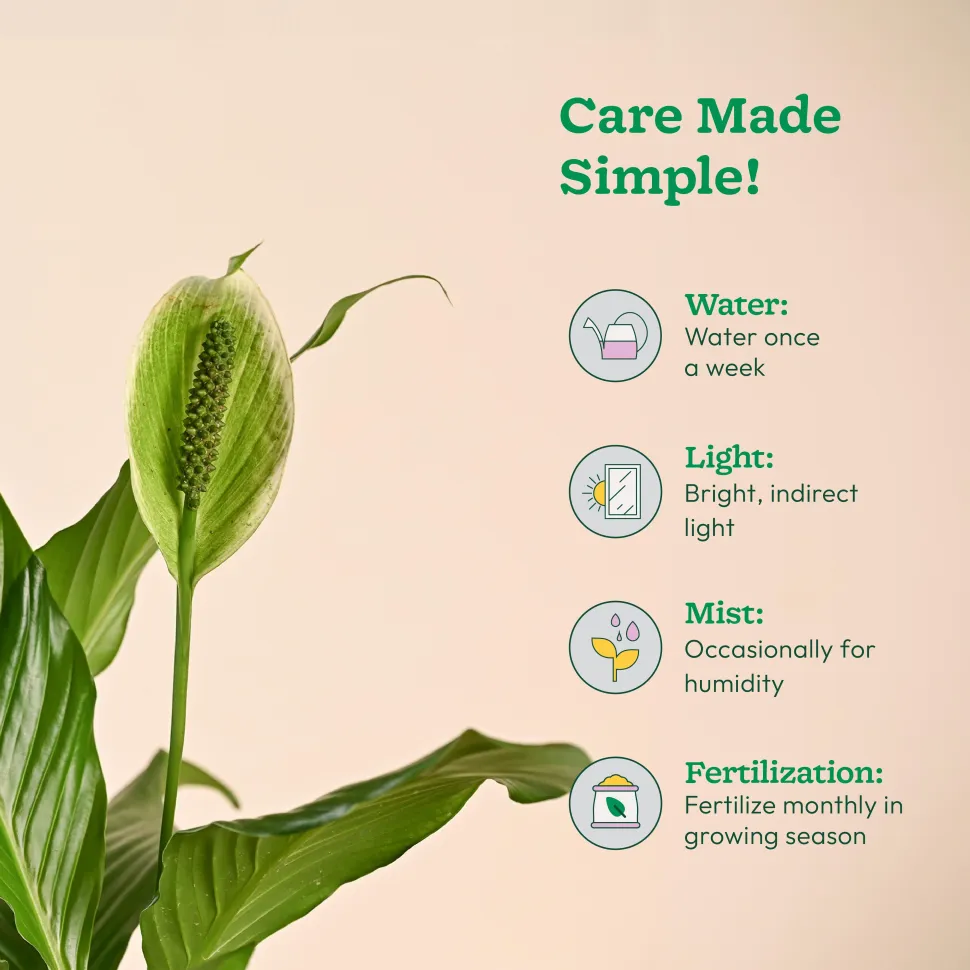 Care Made Simple!

Water:
Water once a week

Light:
Bright, indirect light

Mist:
Occasionally for humidity

Fertilization:
Fertilize monthly in growing season